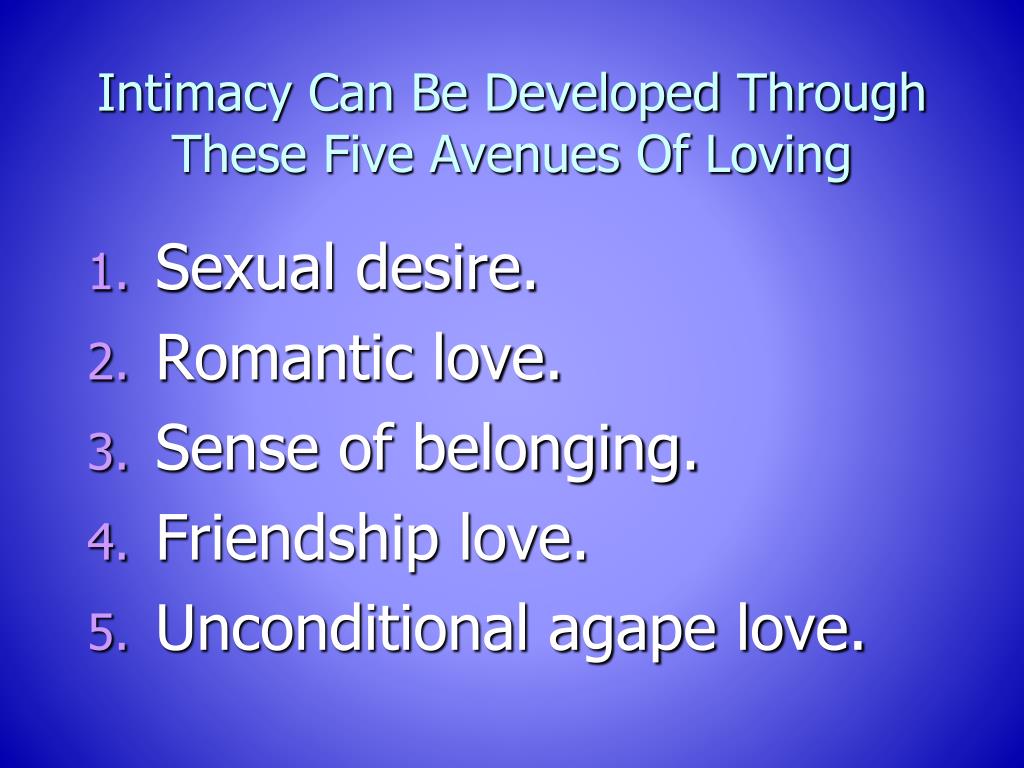 Intimacy Can Be Developed Through These Five Avenues Of Loving

1. Sexual desire.
2. Romantic love.
3. Sense of belonging.
4. Friendship love.
5. Unconditional agape love.